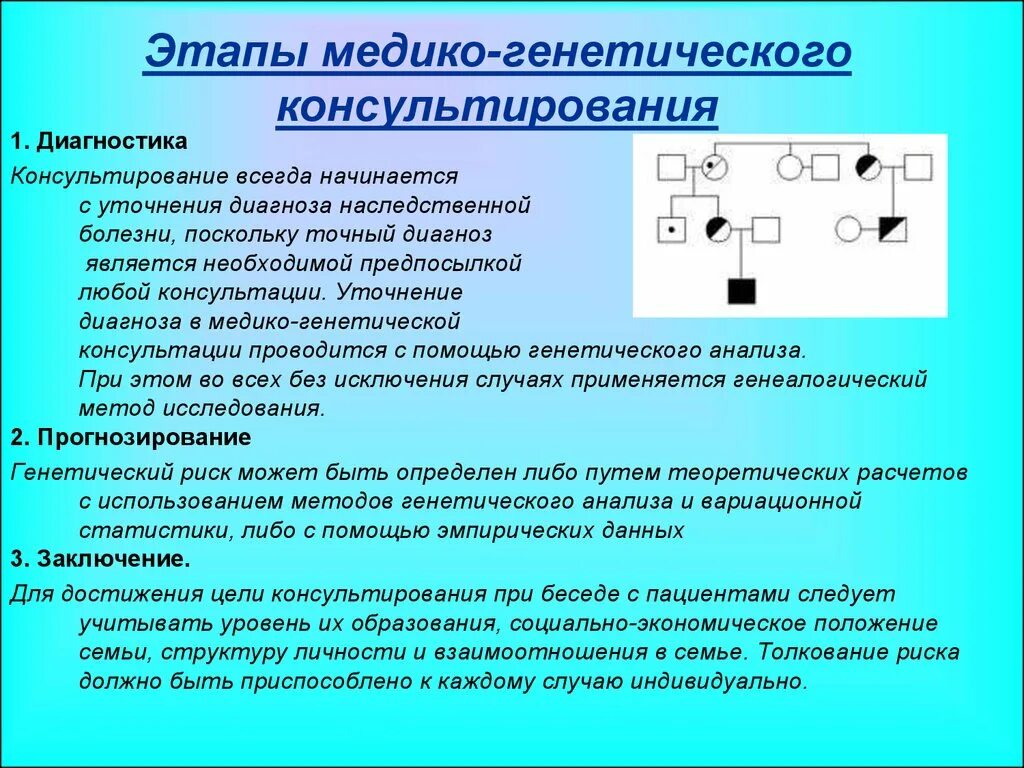 Этапы медико-генетического консультирования

1. Диагностика

Консультирование всегда начинается с уточнения диагноза наследственной болезни, поскольку точный диагноз является необходимой предпосылкой любой консультации. Уточнение диагноза в медико-генетической консультации проводится с помощью генетического анализа. При этом во всех без исключения случаях применяется генеалогический метод исследования.

2. Прогнозирование

Генетический риск может быть определен либо путем теоретических расчетов с использованием методов генетического анализа и вариационной статистики, либо с помощью эмпирических данных

3. Заключение.

Для достижения цели консультирования при беседе с пациентами следует учитывать уровень их образования, социально-экономическое положение семьи, структуру личности и взаимоотношения в семье. Толкование риска должно быть приспособлено к каждому случаю индивидуально.